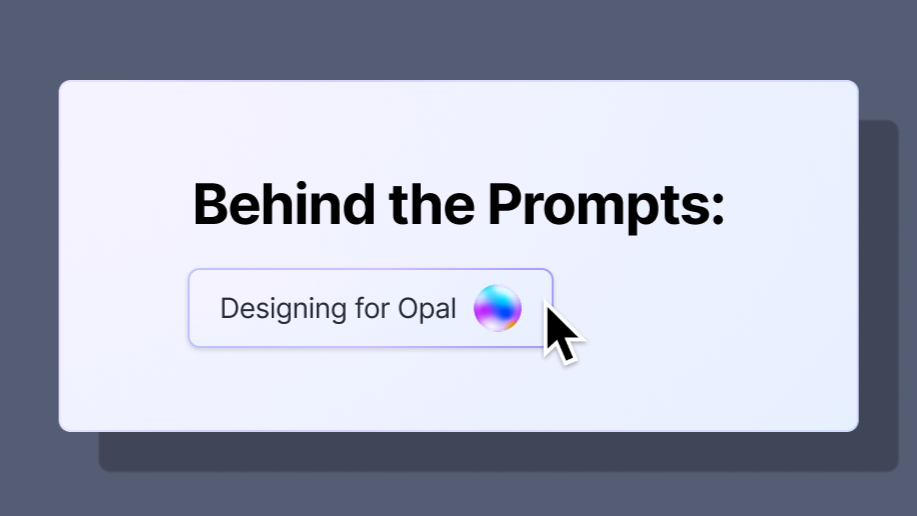 Behind the Prompts:

Designing for Opal